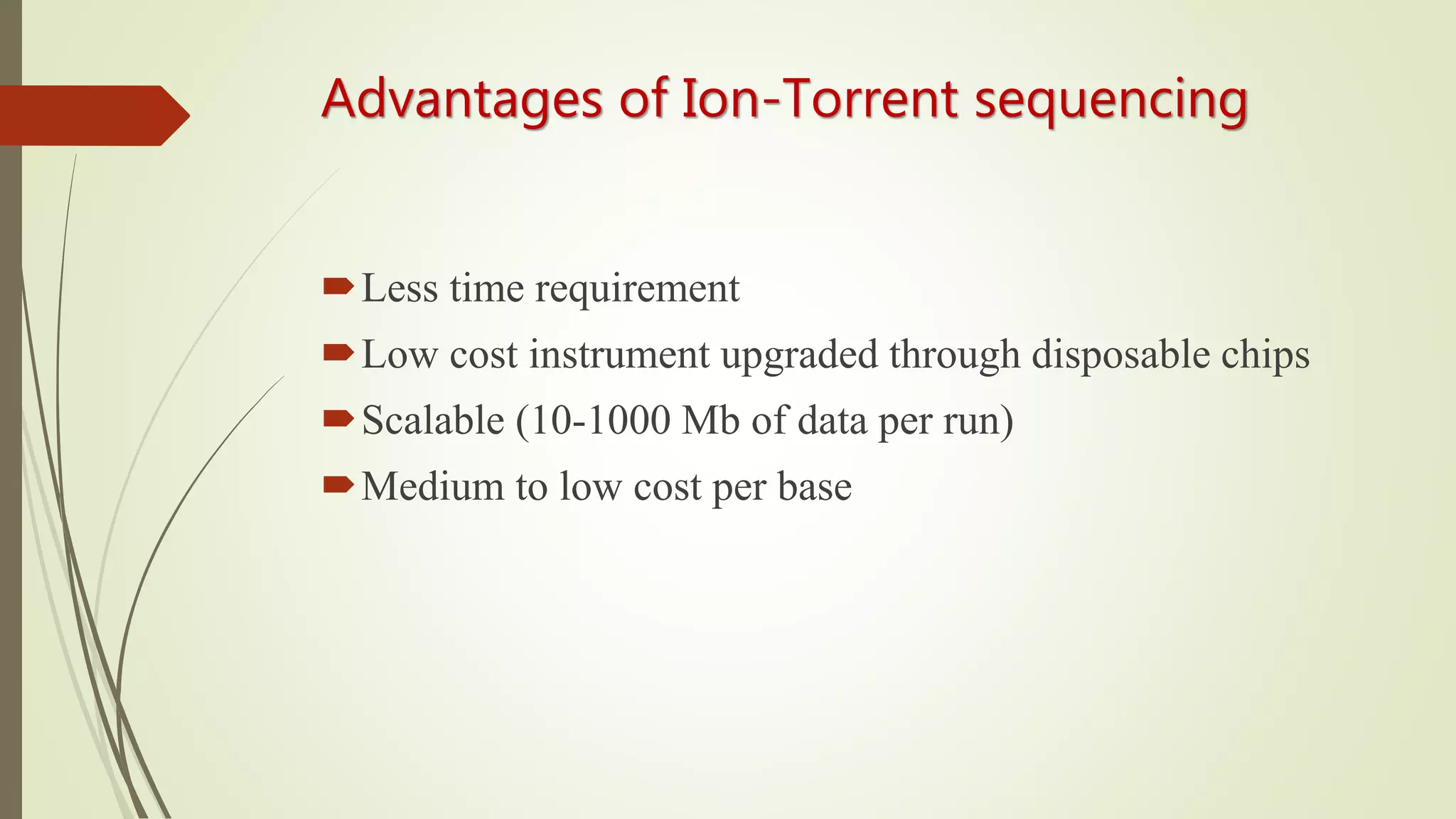 Advantages of Ion-Torrent sequencing

Less time requirement

Low cost instrument upgraded through disposable chips

Scalable (10-1000 Mb of data per run)

Medium to low cost per base